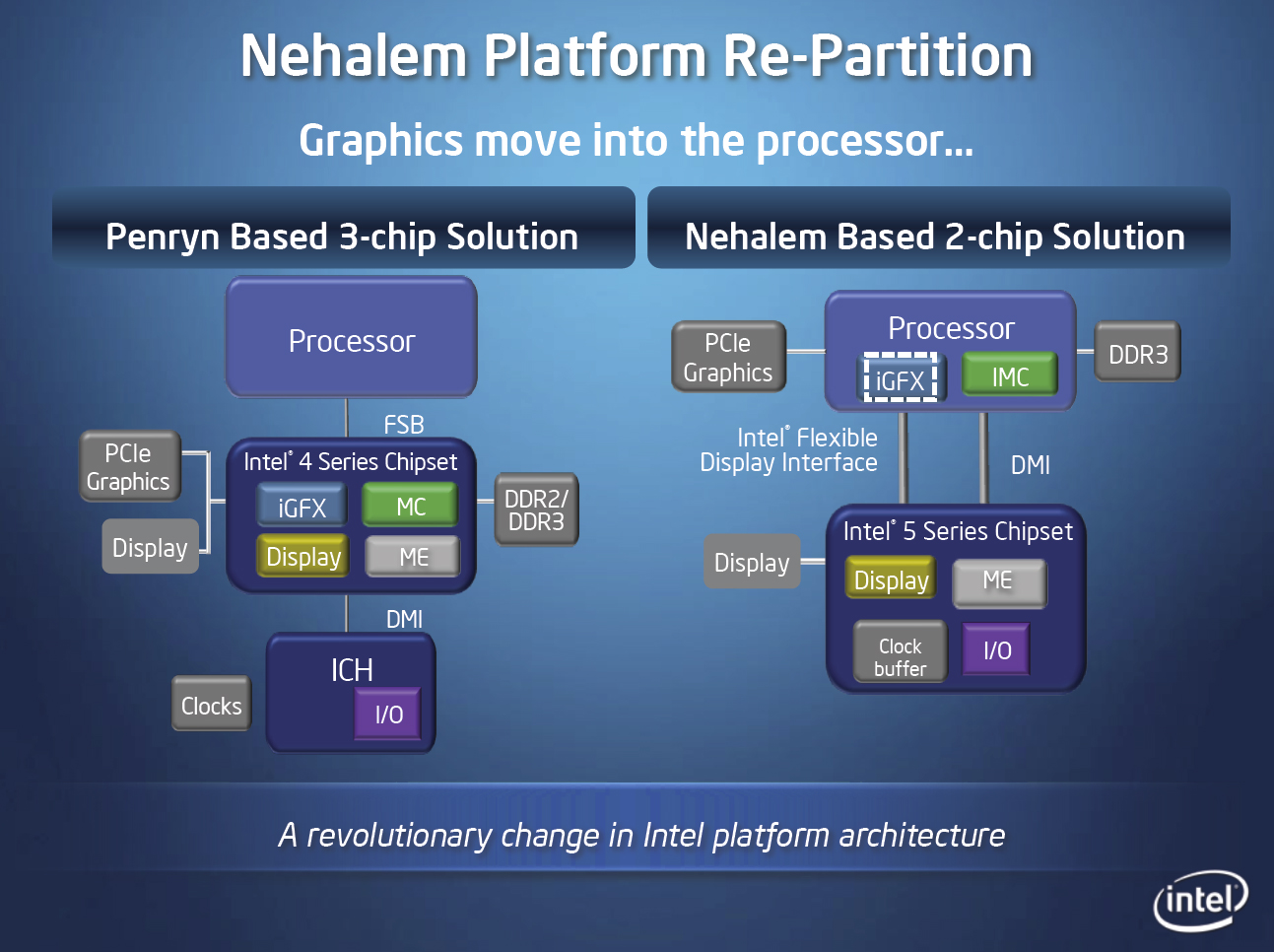 Nehalem Platform Re-Partition

Graphics move into the processor…

Penryn Based 3-chip Solution

Processor

FSB

PCIe Graphics

Display

Intel® 4 Series Chipset

iGFX

MC

Display

ME

DDR2/ DDR3

DMI

Clocks

ICH

I/O

Nehalem Based 2-chip Solution

PCIe Graphics

Processor

iGFX

IMC

DDR3

Intel® Flexible Display Interface

DMI

Display

Intel® 5 Series Chipset

Display

ME

Clock buffer

I/O

A revolutionary change in Intel platform architecture

intel